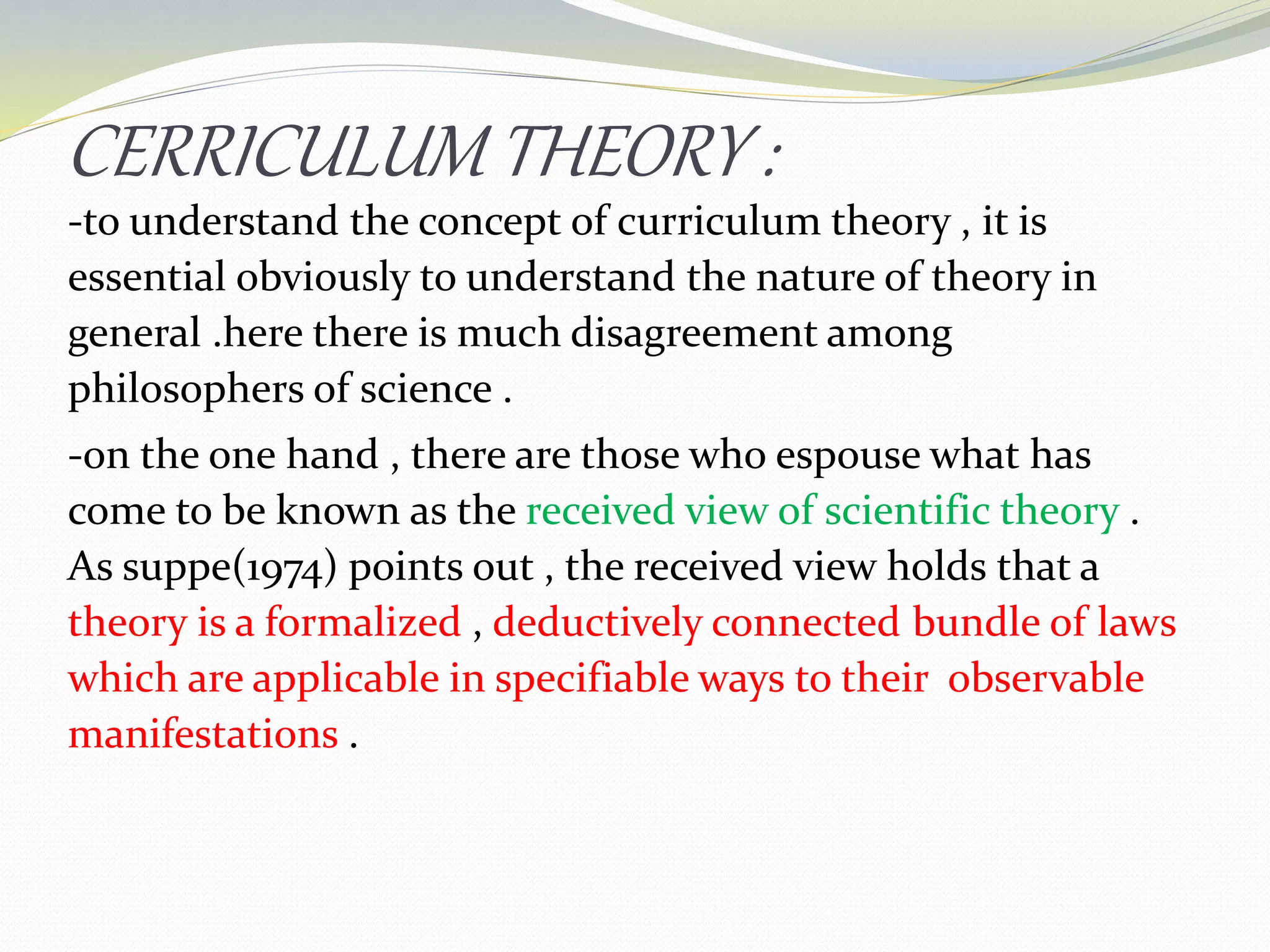 CERRICULUM THEORY :

-to understand the concept of curriculum theory , it is essential obviously to understand the nature of theory in general .here there is much disagreement among philosophers of science .

-on the one hand , there are those who espouse what has come to be known as the received view of scientific theory . As suppe(1974) points out , the received view holds that a theory is a formalized , deductively connected bundle of laws which are applicable in specifiable ways to their observable manifestations .